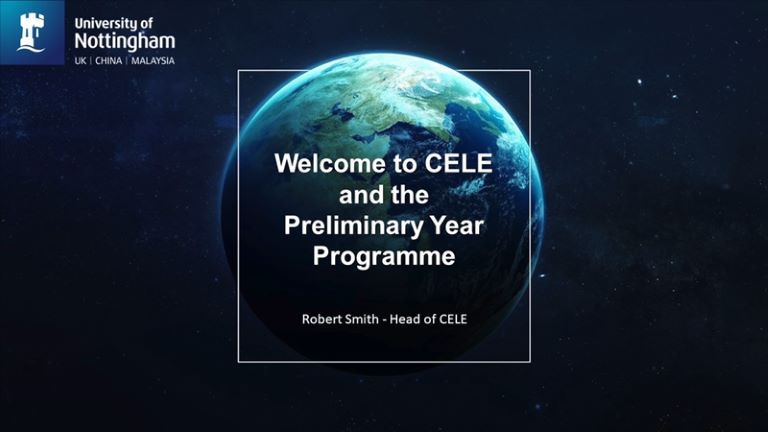 University of Nottingham
UK | CHINA | MALAYSIA

Welcome to CELE and the Preliminary Year Programme

Robert Smith - Head of CELE